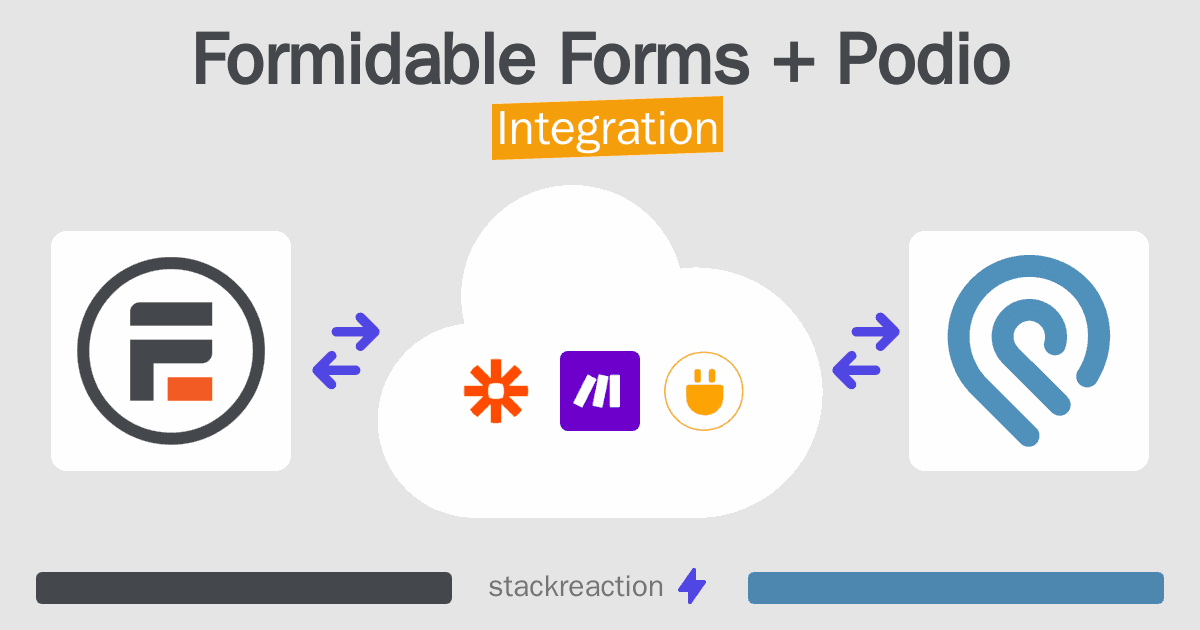 Formidable Forms + Podio
Integration

stackreaction